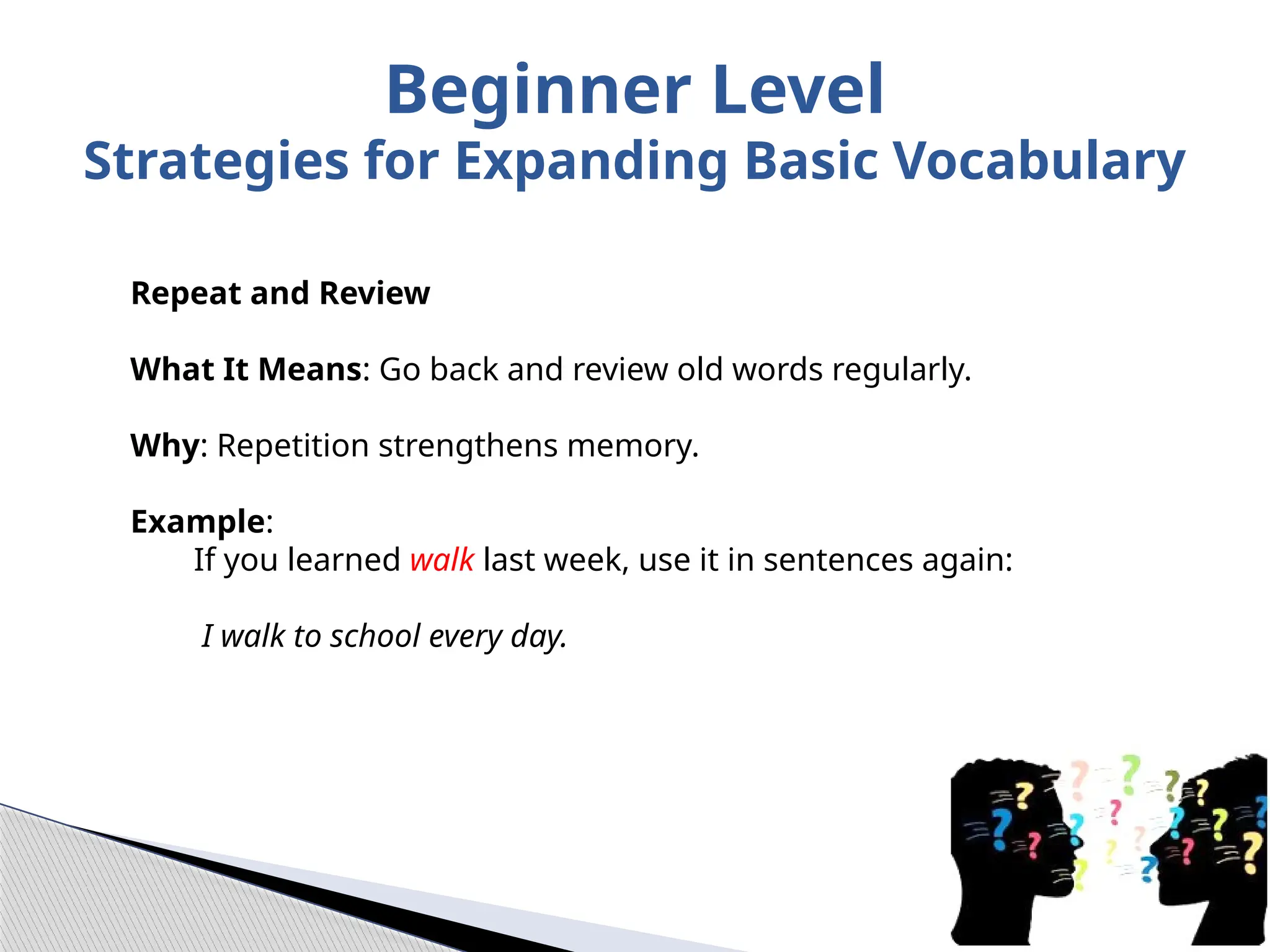 Beginner Level
Strategies for Expanding Basic Vocabulary

Repeat and Review

What It Means: Go back and review old words regularly.

Why: Repetition strengthens memory.

Example:
If you learned walk last week, use it in sentences again:

I walk to school every day.